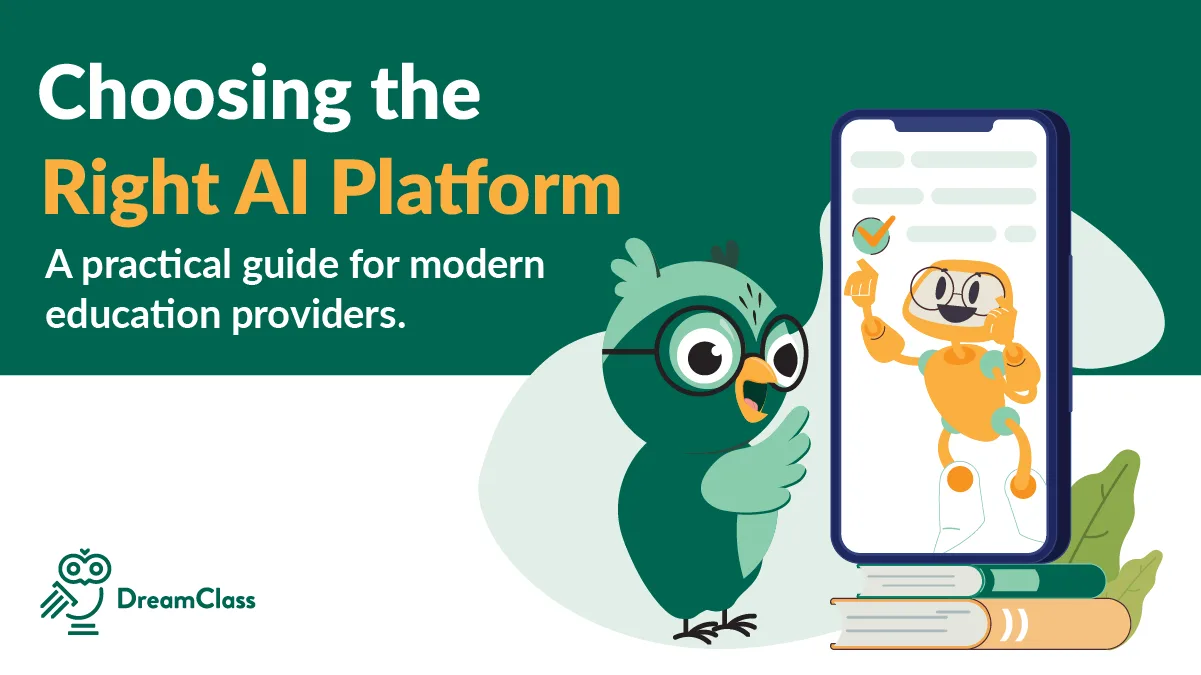 Choosing the
Right AI Platform

A practical guide for modern education providers.

DreamClass